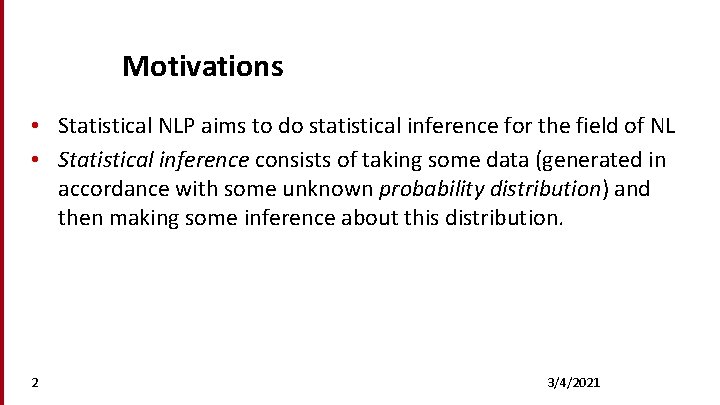 Motivations

• Statistical NLP aims to do statistical inference for the field of NL
• Statistical inference consists of taking some data (generated in accordance with some unknown probability distribution) and then making some inference about this distribution.

2

3/4/2021